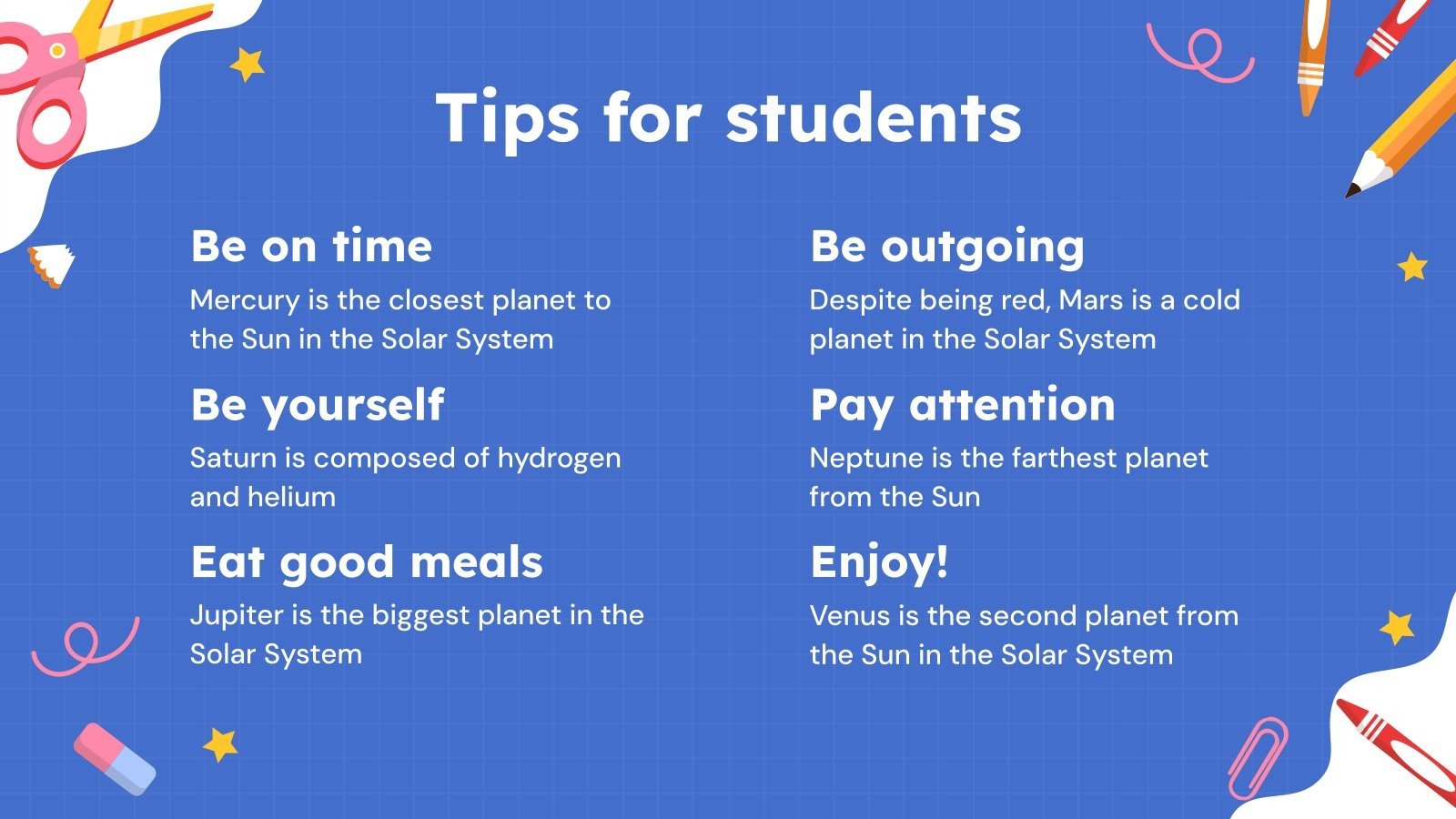 Tips for students

Be on time
Mercury is the closest planet to the Sun in the Solar System

Be yourself
Saturn is composed of hydrogen and helium

Eat good meals
Jupiter is the biggest planet in the Solar System

Be outgoing
Despite being red, Mars is a cold planet in the Solar System

Pay attention
Neptune is the farthest planet from the Sun

Enjoy!
Venus is the second planet from the Sun in the Solar System